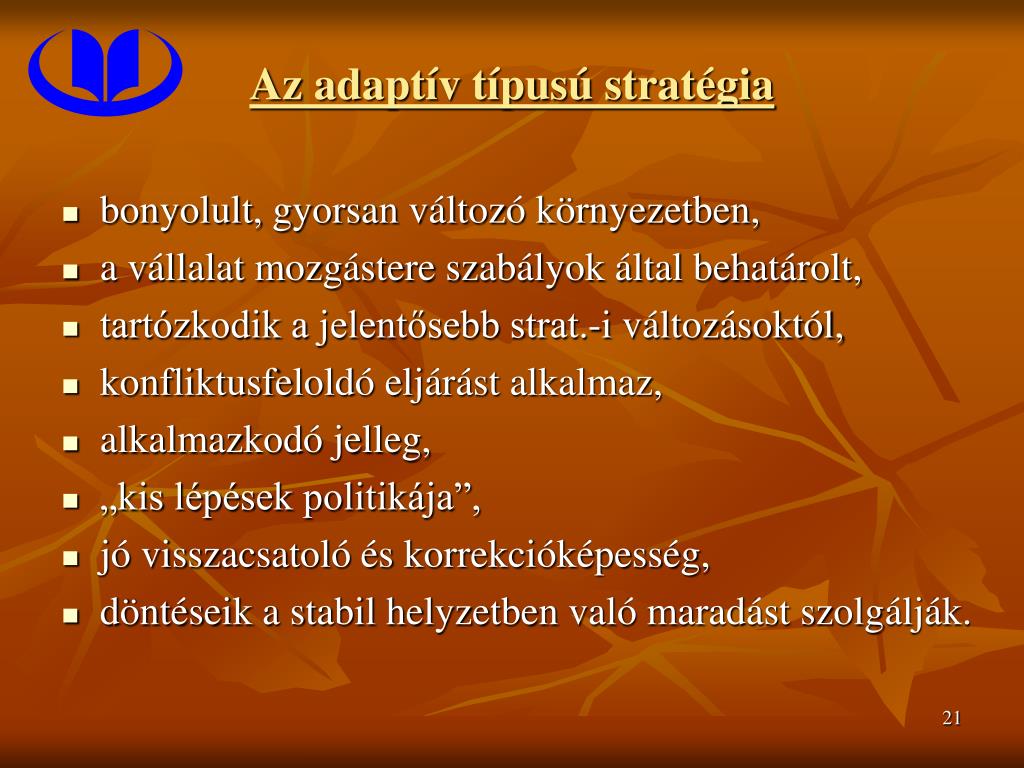 Az adaptív típusú stratégia

- bonyolult, gyorsan változó környezetben,
- a vállalat mozgástere szabályok által behatárolt,
- tartózkodik a jelentősebb strat.-i változásoktól,
- konfliktusfeloldó eljárást alkalmaz,
- alkalmazkodó jelleg,
- „kis lépések politikája”,
- jó visszacsatoló és korrekcióképesség,
- döntéseik a stabil helyzetben való maradást szolgálják.

21